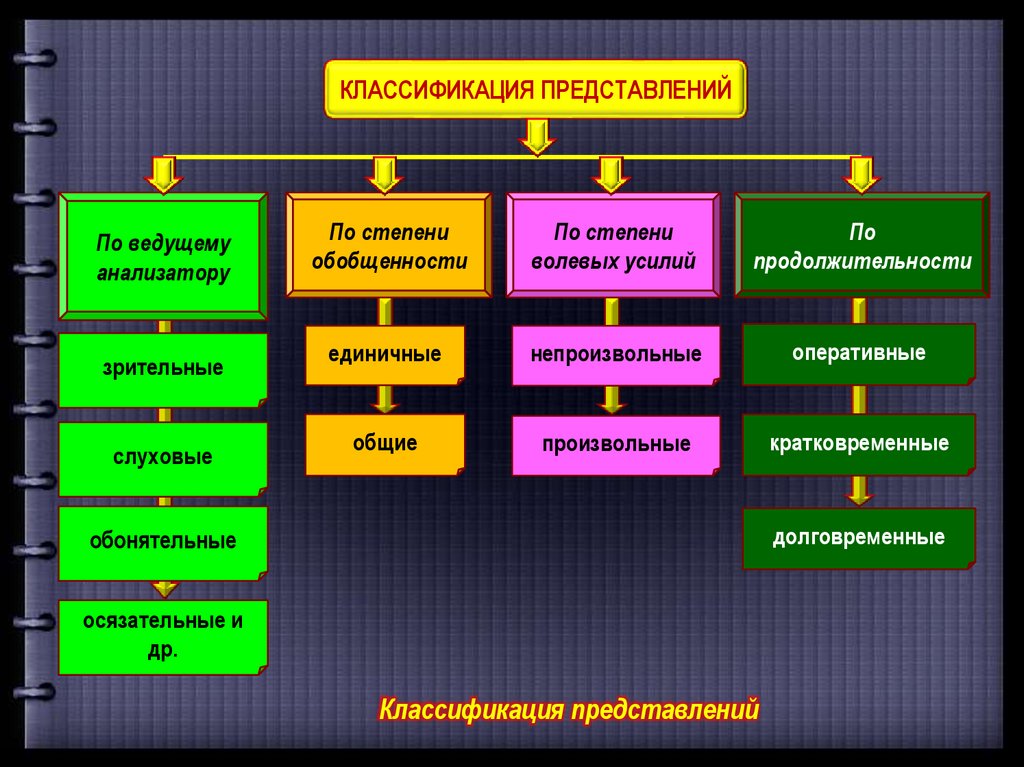 КЛАССИФИКАЦИЯ ПРЕДСТАВЛЕНИЙ

По ведущему анализатору

зрительные

слуховые

обонятельные

осязательные и др.

По степени обобщенности

единичные

общие

По степени волевых усилий

непроизвольные

произвольные

По продолжительности

оперативные

кратковременные

долговременные

Классификация представлений